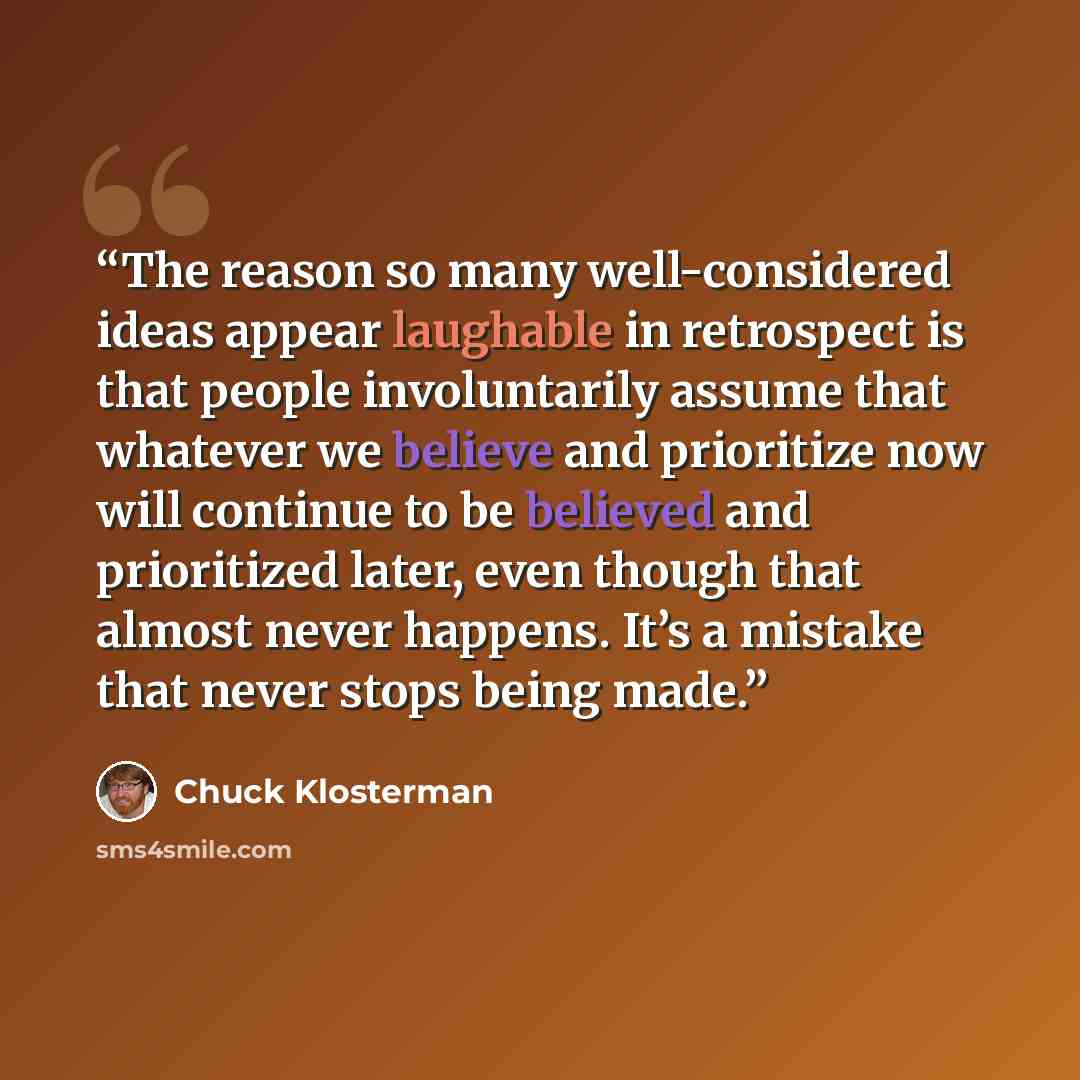 "The reason so many well-considered ideas appear laughable in retrospect is that people involuntarily assume that whatever we believe and prioritize now will continue to be believed and prioritized later, even though that almost never happens. It's a mistake that never stops being made."

Chuck Klosterman

sms4smile.com